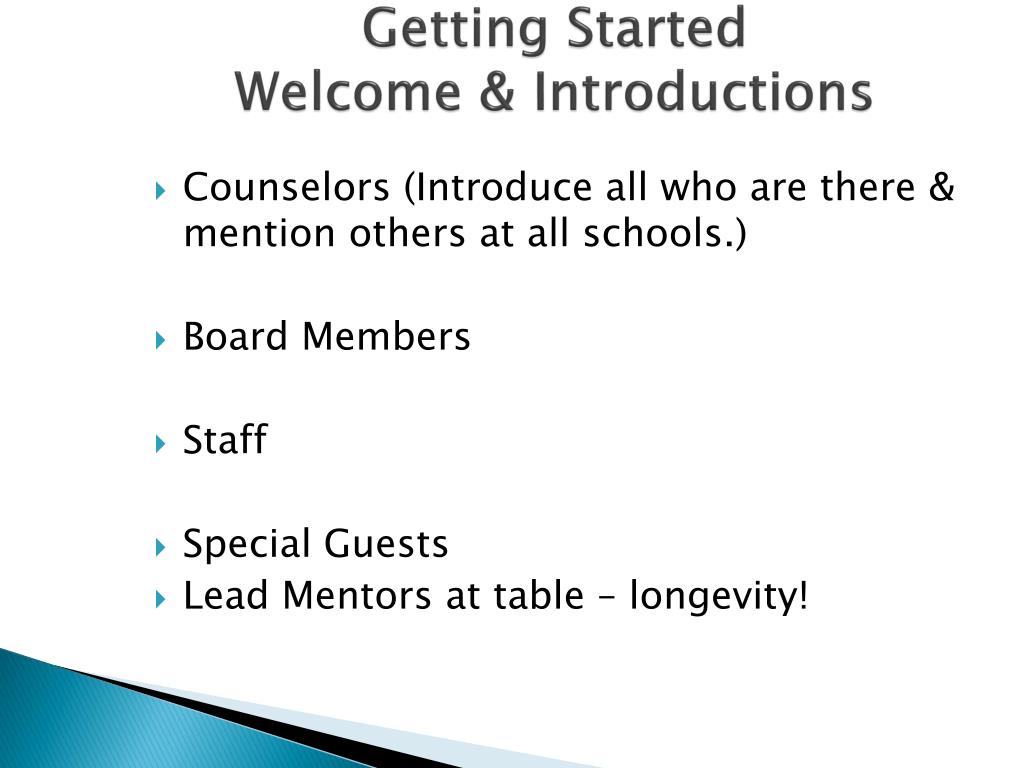 Getting Started
Welcome & Introductions

Counselors (Introduce all who are there & mention others at all schools.)

Board Members

Staff

Special Guests

Lead Mentors at table – longevity!